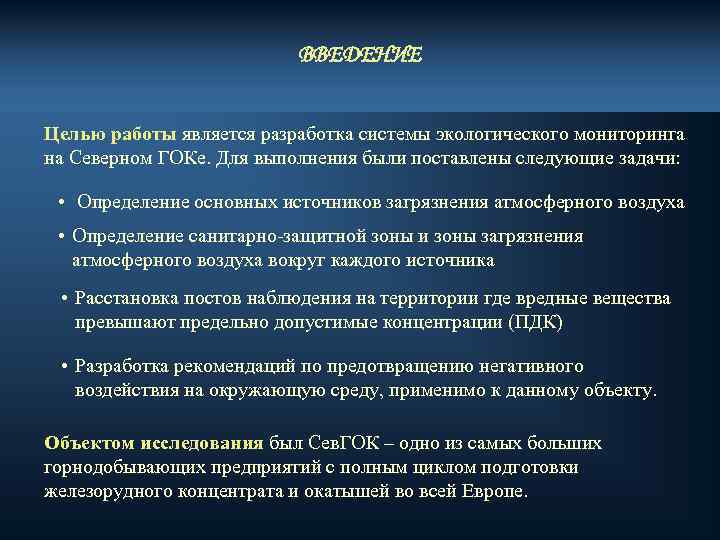 ВВЕДЕНИЕ

Целью работы является разработка системы экологического мониторинга на Северном ГОКе. Для выполнения были поставлены следующие задачи:

• Определение основных источников загрязнения атмосферного воздуха

• Определение санитарно-защитной зоны и зоны загрязнения атмосферного воздуха вокруг каждого источника

• Расстановка постов наблюдения на территории где вредные вещества превышают предельно допустимые концентрации (ПДК)

• Разработка рекомендаций по предотвращению негативного воздействия на окружающую среду, применимо к данному объекту.

Объектом исследования был СевГОК – одно из самых больших горнодобывающих предприятий с полным циклом подготовки железорудного концентрата и окатышей во всей Европе.